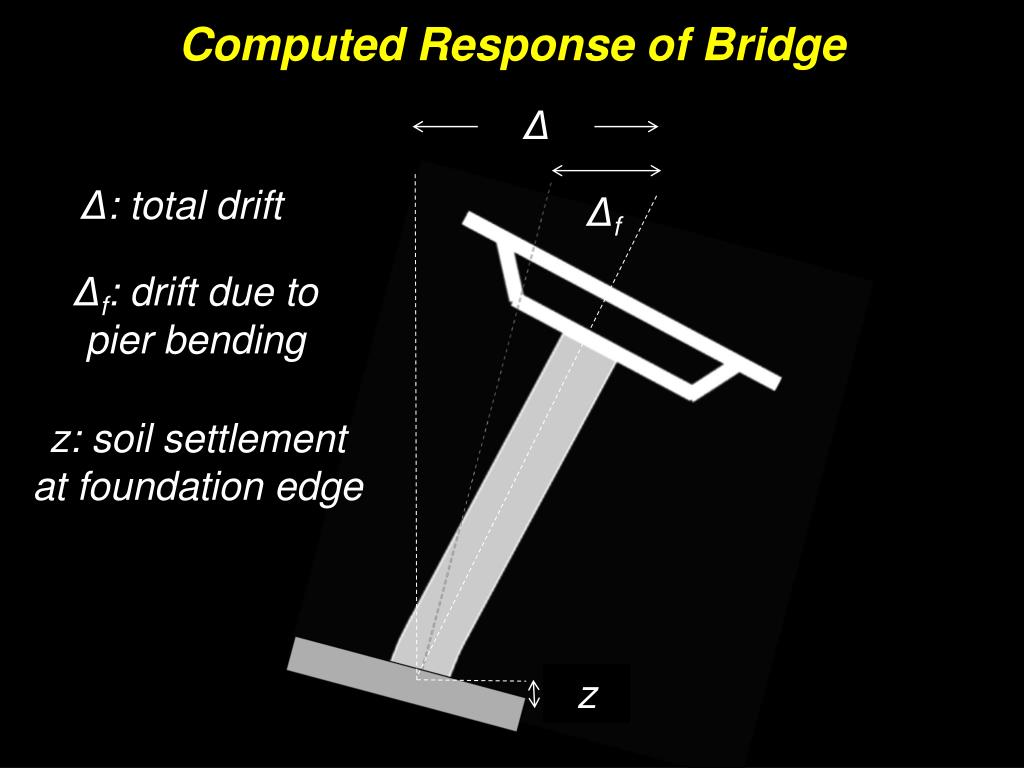 Computed Response of Bridge

$\Delta$

$\Delta_f$

$\Delta$: total drift

$\Delta_f$: drift due to pier bending

z: soil settlement at foundation edge

z